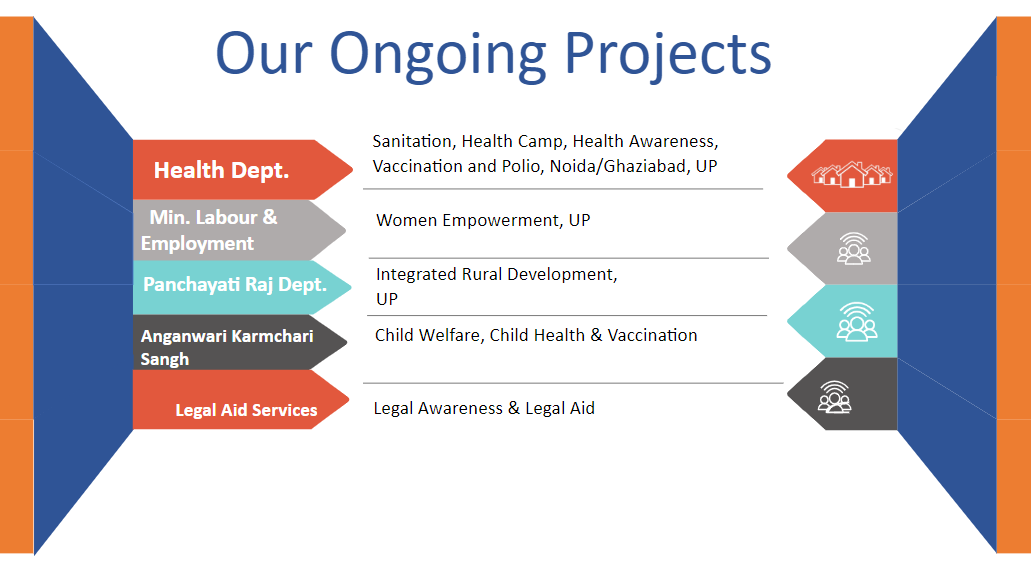 Our Ongoing Projects

Health Dept.

Sanitation, Health Camp, Health Awareness, Vaccination and Polio, Noida/Ghaziabad, UP

Min. Labour & Employment

Women Empowerment, UP

Panchayati Raj Dept.

Integrated Rural Development, UP

Anganwari Karmchari Sangh

Child Welfare, Child Health & Vaccination

Legal Aid Services

Legal Awareness & Legal Aid